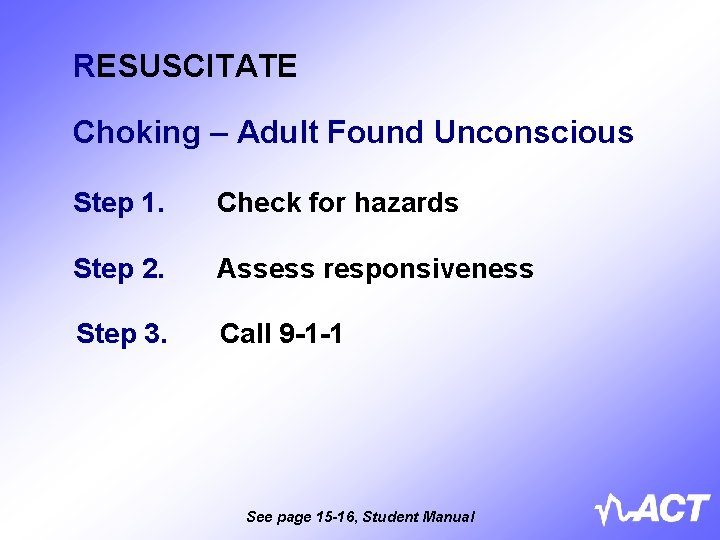 RESUSCITATE

Choking – Adult Found Unconscious

Step 1. Check for hazards

Step 2. Assess responsiveness

Step 3. Call 9-1-1

See page 15-16, Student Manual

ACT